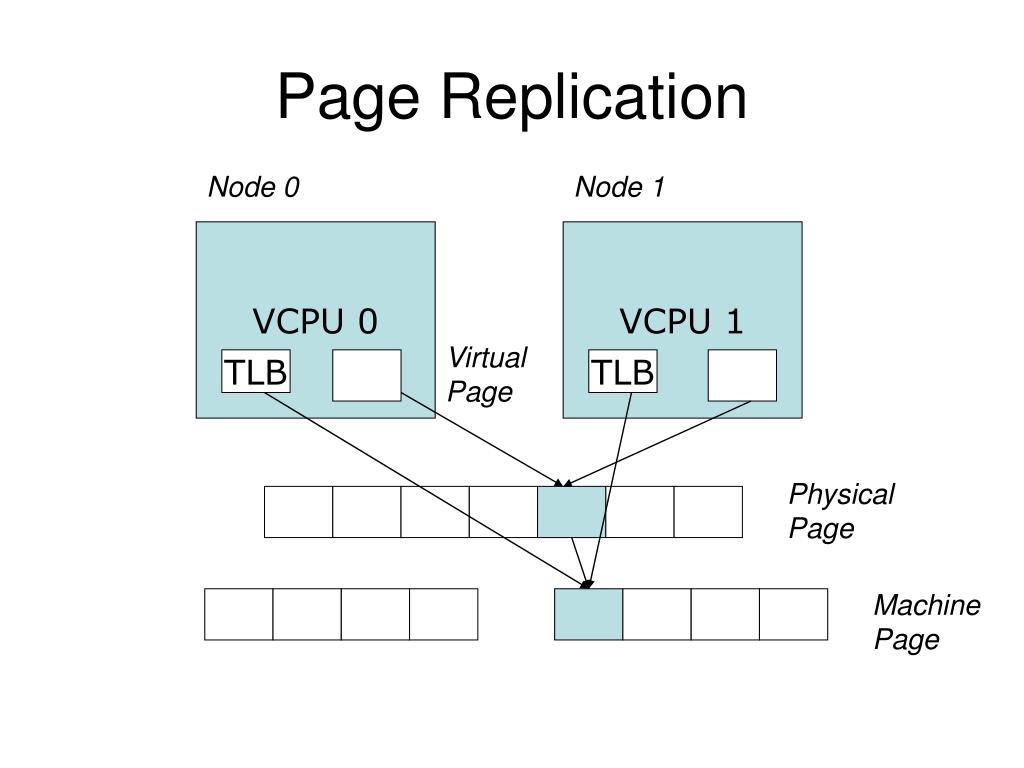 Page Replication

Node 0

Node 1

VCPU 0

TLB

Virtual Page

VCPU 1

TLB

Physical Page

Machine Page